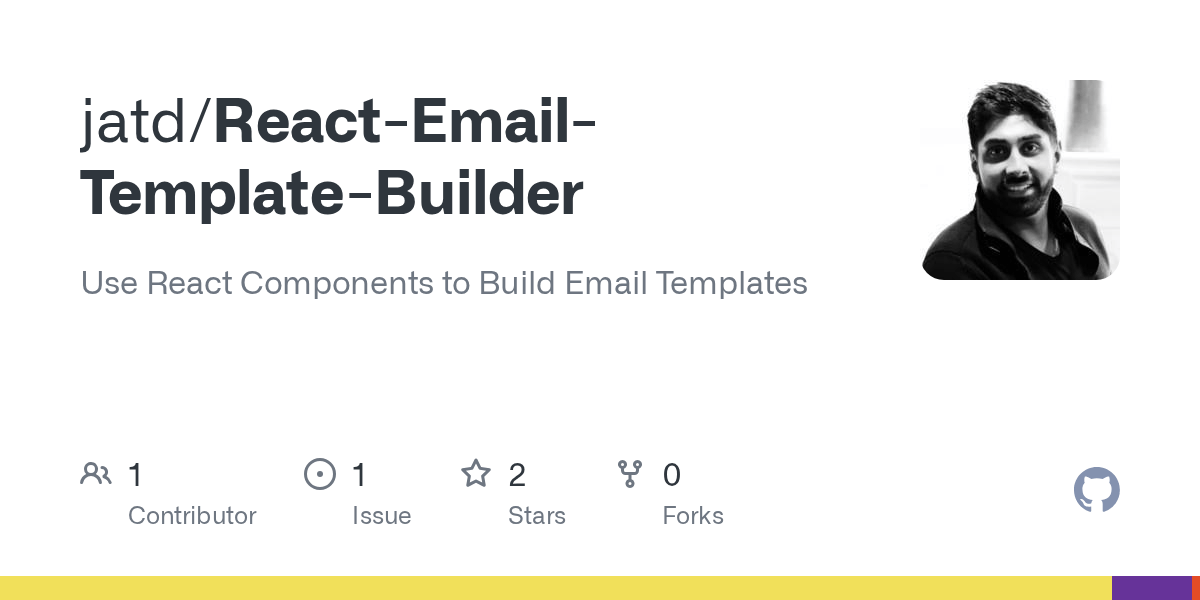 jatd/React-Email-Template-Builder

Use React Components to Build Email Templates

1
Contributor

1
Issue

2
Stars

0
Forks